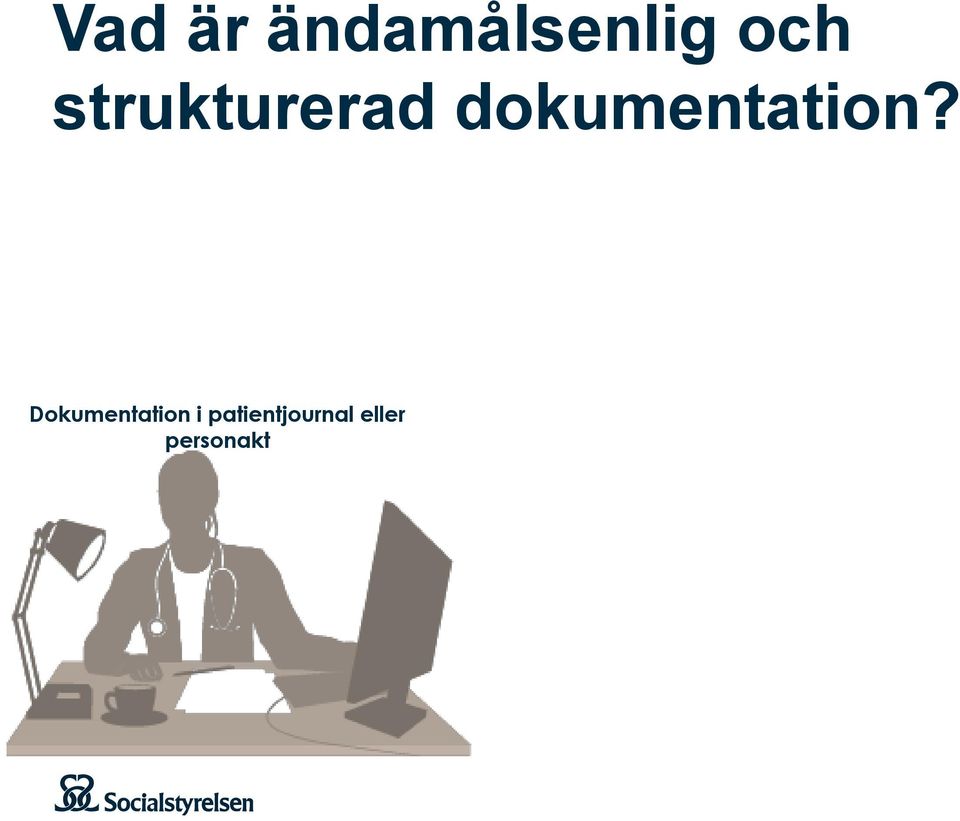 Vad är ändamålsenlig och strukturerad dokumentation?

Dokumentation i patientjournal eller personakt

Socialstyrelsen